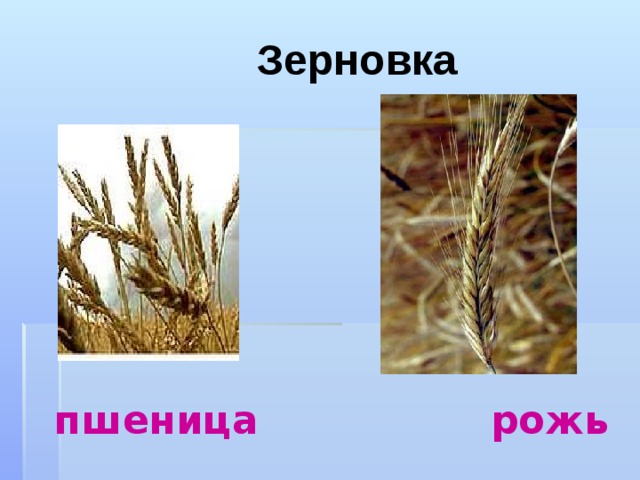 Зерновка

пшеница

рожь